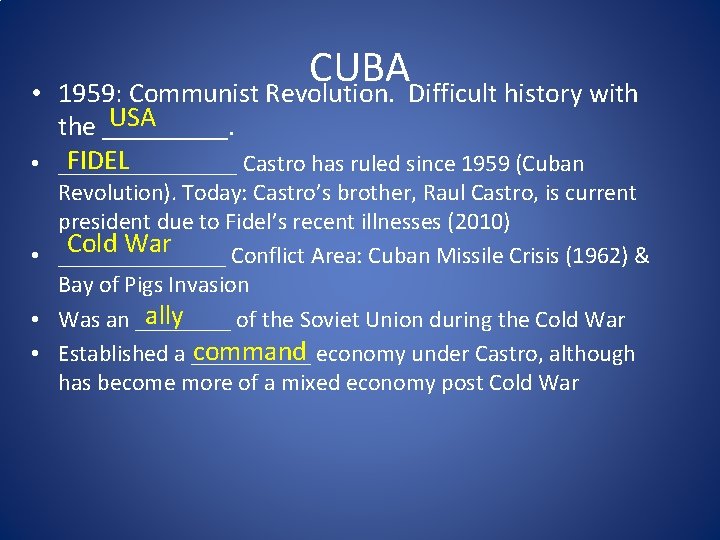 CUBA

• 1959: Communist Revolution. Difficult history with the USA.
• FIDEL Castro has ruled since 1959 (Cuban Revolution). Today: Castro's brother, Raul Castro, is current president due to Fidel's recent illnesses (2010)
• Cold War Conflict Area: Cuban Missile Crisis (1962) & Bay of Pigs Invasion
• Was an ally of the Soviet Union during the Cold War
• Established a command economy under Castro, although has become more of a mixed economy post Cold War